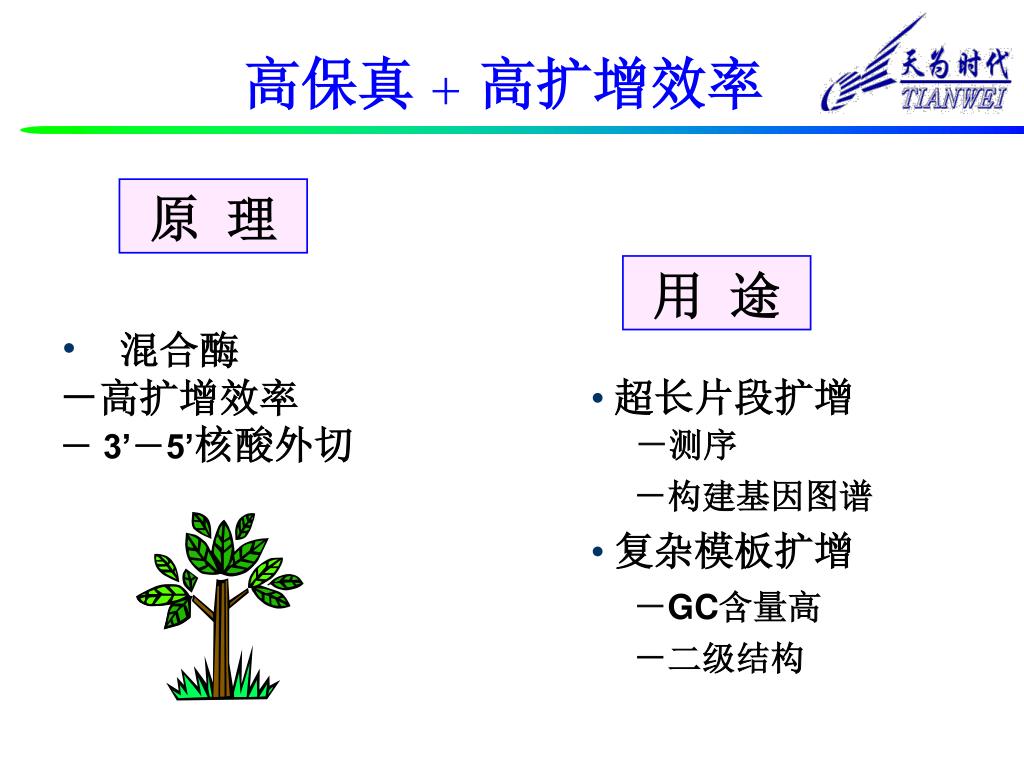 高保真 + 高扩增效率

天为时代
TIANWEI

原 理

• 混合酶
－高扩增效率
－ 3’－5’核酸外切

用 途

• 超长片段扩增
－测序
－构建基因图谱
• 复杂模板扩增
－GC含量高
－二级结构